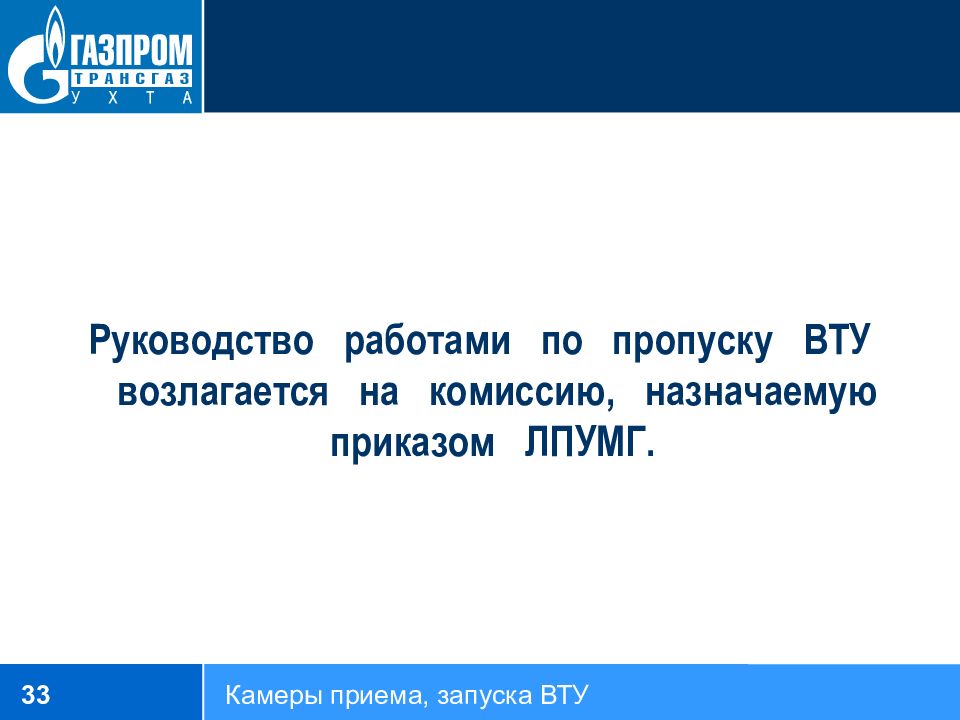 ГАЗПРОМ
ТРАНСГАЗ
УХТА

Руководство работами по пропуску ВТУ возлагается на комиссию, назначаемую приказом ЛПУМГ.

33

Камеры приема, запуска ВТУ